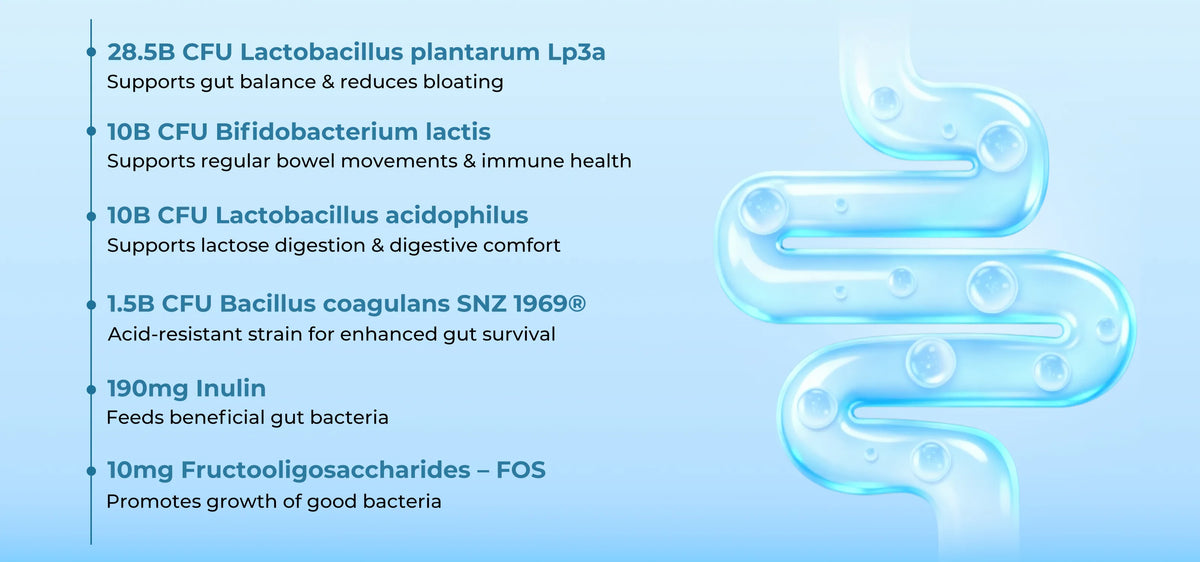 • 28.5B CFU Lactobacillus plantarum Lp3a
Supports gut balance & reduces bloating

• 10B CFU Bifidobacterium lactis
Supports regular bowel movements & immune health

• 10B CFU Lactobacillus acidophilus
Supports lactose digestion & digestive comfort

• 1.5B CFU Bacillus coagulans SNZ 1969®
Acid-resistant strain for enhanced gut survival

• 190mg Inulin
Feeds beneficial gut bacteria

• 10mg Fructooligosaccharides – FOS
Promotes growth of good bacteria